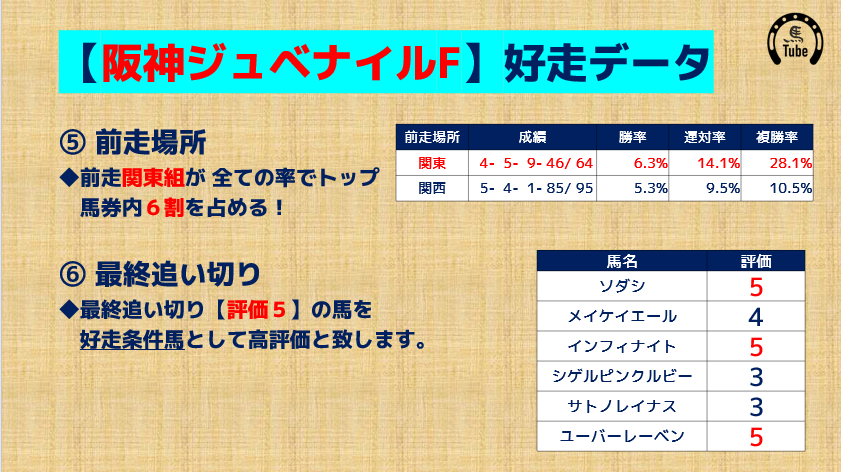 【阪神ジュベナイルF】好走データ

Tube

⑤ 前走場所

◆前走関東組が 全ての率でトップ 馬券内６割を占める！

| 前走場所 | 成績 | 勝率 | 連対率 | 複勝率 |
|---|---|---|---|---|
| 関東 | 4- 5- 9- 46/ 64 | 6.3% | 14.1% | 28.1% |
| 関西 | 5- 4- 1- 85/ 95 | 5.3% | 9.5% | 10.5% |

⑥ 最終追い切り

◆最終追い切り【評価５】の馬を 好走条件馬として高評価と致します。

| 馬名 | 評価 |
|---|---|
| ソダシ | 5 |
| メイケイエール | 4 |
| インフィナイト | 5 |
| シゲルピンクルビー | 3 |
| サトノレイナス | 3 |
| ユーバーレーベン | 5 |